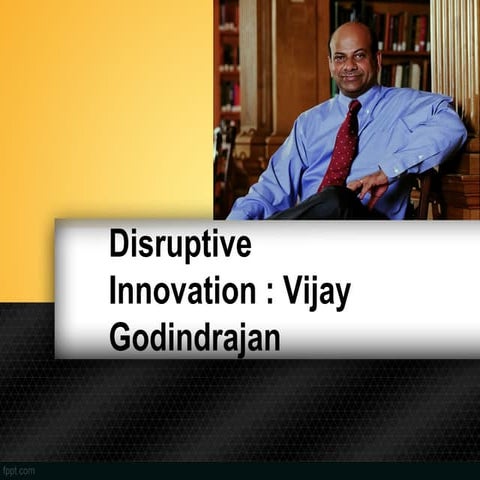 Disruptive Innovation : Vijay Godindrajan

fppt.com